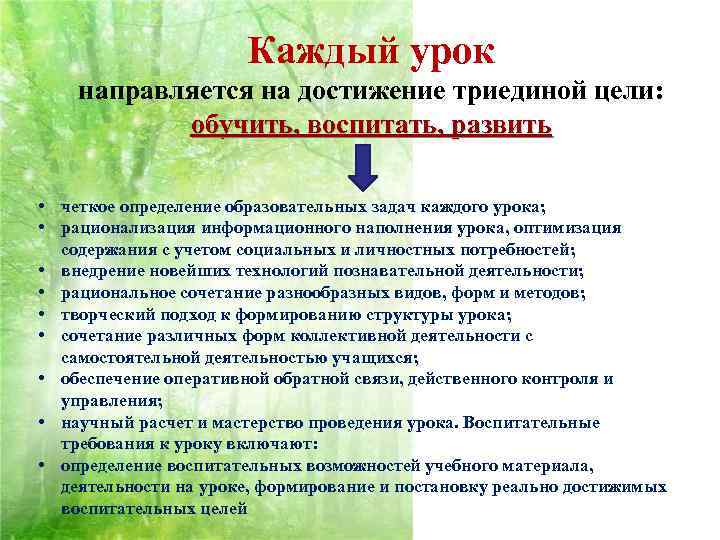 Каждый урок

направляется на достижение триединой цели:

обучить, воспитать, развить

• четкое определение образовательных задач каждого урока;
• рационализация информационного наполнения урока, оптимизация содержания с учетом социальных и личностных потребностей;
• внедрение новейших технологий познавательной деятельности;
• рациональное сочетание разнообразных видов, форм и методов;
• творческий подход к формированию структуры урока;
• сочетание различных форм коллективной деятельности с самостоятельной деятельностью учащихся;
• обеспечение оперативной обратной связи, действенного контроля и управления;
• научный расчет и мастерство проведения урока. Воспитательные требования к уроку включают:
• определение воспитательных возможностей учебного материала, деятельности на уроке, формирование и постановку реально достижимых воспитательных целей